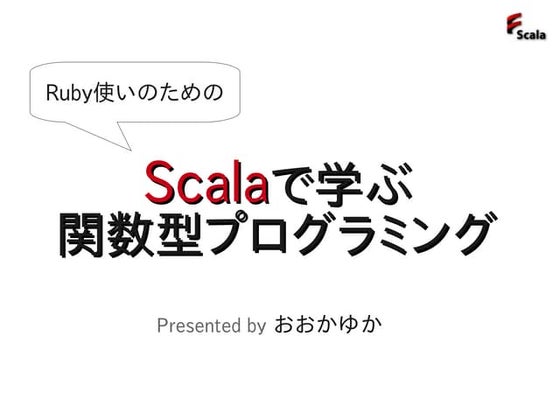 Scala

Ruby使いのための

Scalaで学ぶ
関数型プログラミング

Presented by おおかゆか